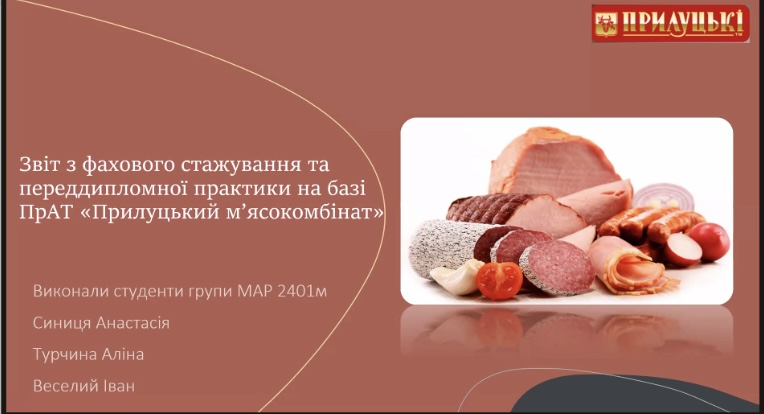 ПРИЛУЦЬКІ

Звіт з фахового стажування та переддипломної практики на базі ПрАТ «Прилуцький м'ясокомбінат»

Виконали студенти групи МАР 2401м

Синиця Анастасія

Турчина Аліна

Веселий Іван